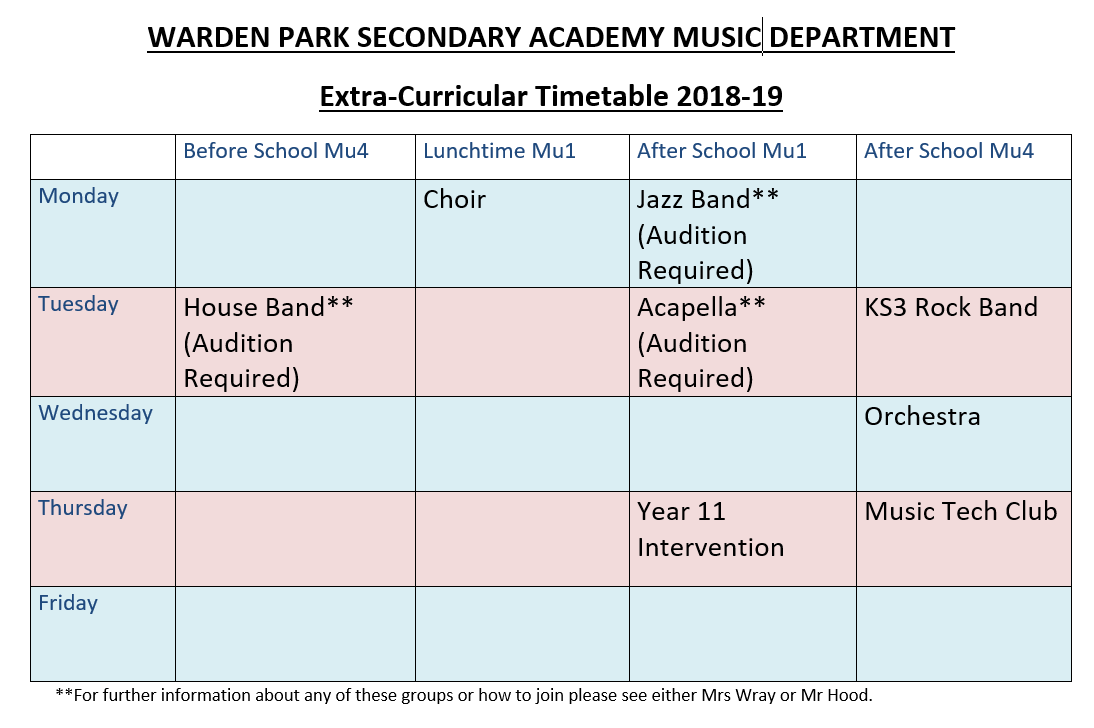 WARDEN PARK SECONDARY ACADEMY MUSIC DEPARTMENT

Extra-Curricular Timetable 2018-19

| | Before School Mu4 | Lunchtime Mu1 | After School Mu1 | After School Mu4 |
|---|---|---|---|---|
| Monday | | Choir | Jazz Band** (Audition Required) | |
| Tuesday | House Band** (Audition Required) | | Acapella** (Audition Required) | KS3 Rock Band |
| Wednesday | | | | Orchestra |
| Thursday | | | Year 11 Intervention | Music Tech Club |
| Friday | | | | |

**For further information about any of these groups or how to join please see either Mrs Wray or Mr Hood.